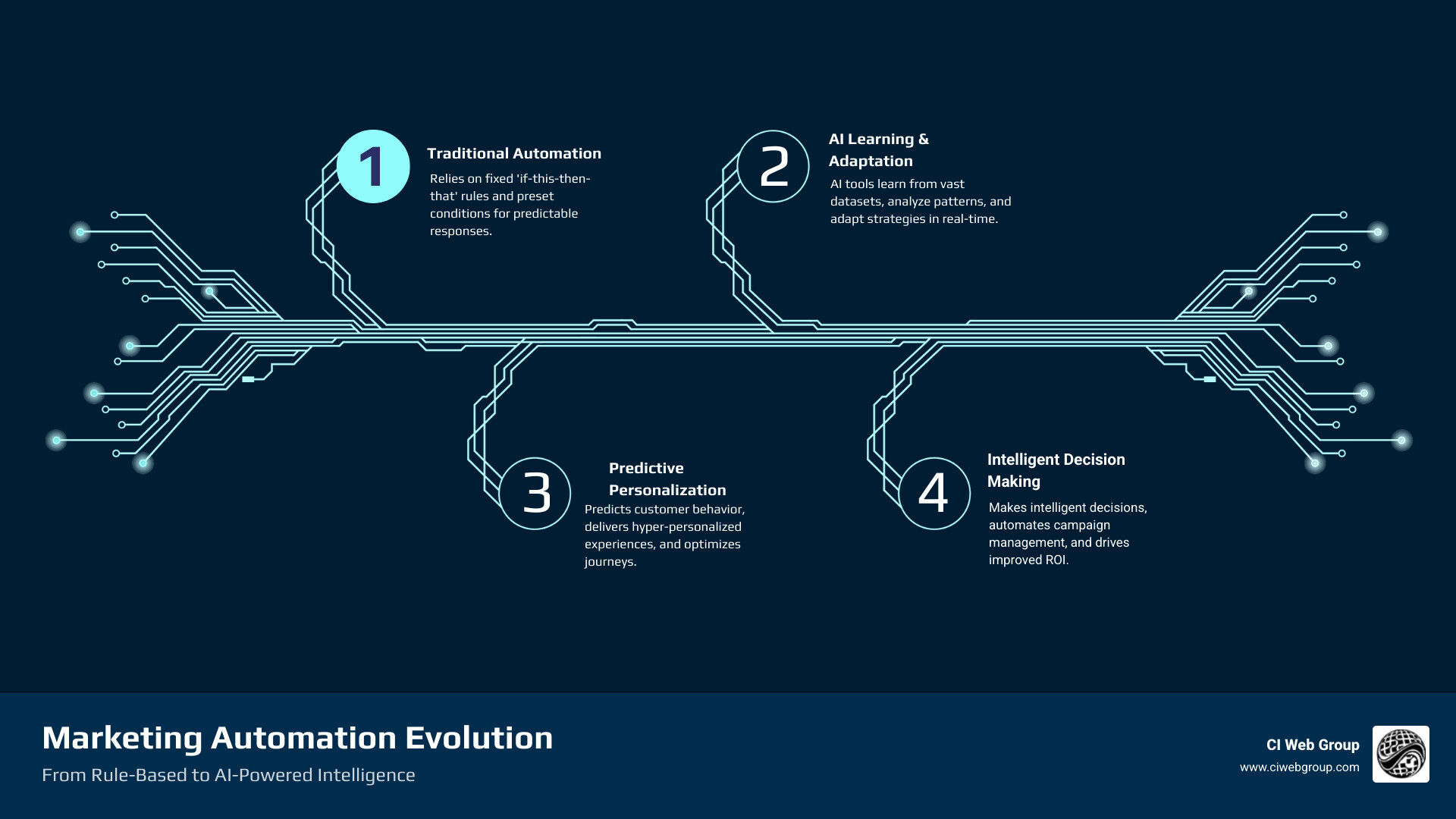 1
Traditional Automation
Relies on fixed 'if-this-then-that' rules and preset conditions for predictable responses.

2
AI Learning & Adaptation
AI tools learn from vast datasets, analyze patterns, and adapt strategies in real-time.

3
Predictive Personalization
Predicts customer behavior, delivers hyper-personalized experiences, and optimizes journeys.

4
Intelligent Decision Making
Makes intelligent decisions, automates campaign management, and drives improved ROI.

Marketing Automation Evolution
From Rule-Based to AI-Powered Intelligence

CI Web Group
www.ciwebgroup.com